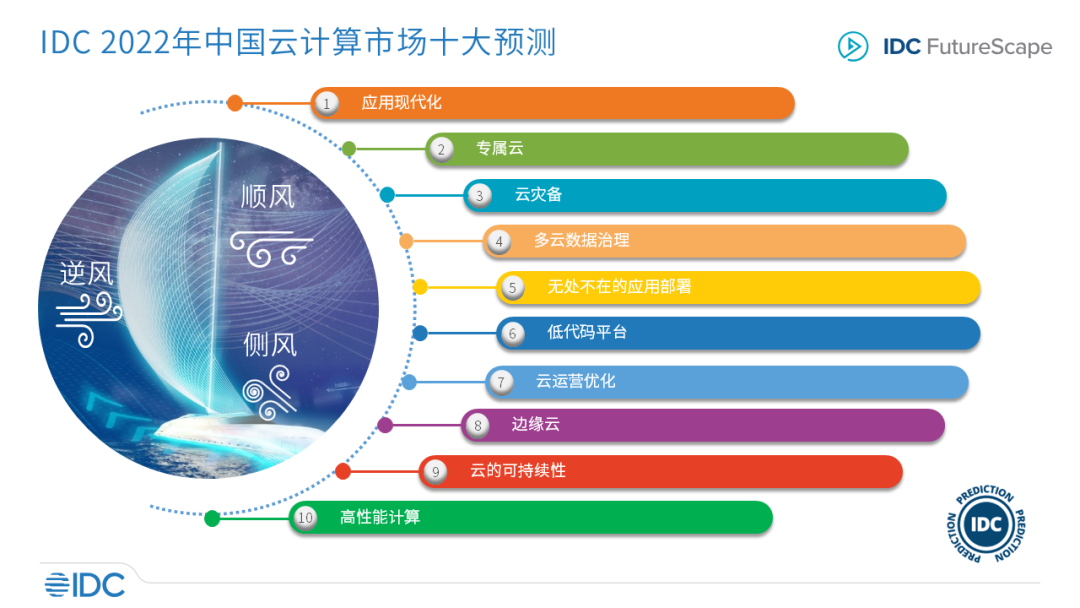 IDC 2022年中国云计算市场十大预测

IDC FutureScape

顺风

逆风

侧风

1 应用现代化

2 专属云

3 云灾备

4 多云数据治理

5 无处不在的应用部署

6 低代码平台

7 云运营优化

8 边缘云

9 云的可持续性

10 高性能计算

PREDICTION IDC PREDICTION PREDICTION

IDC